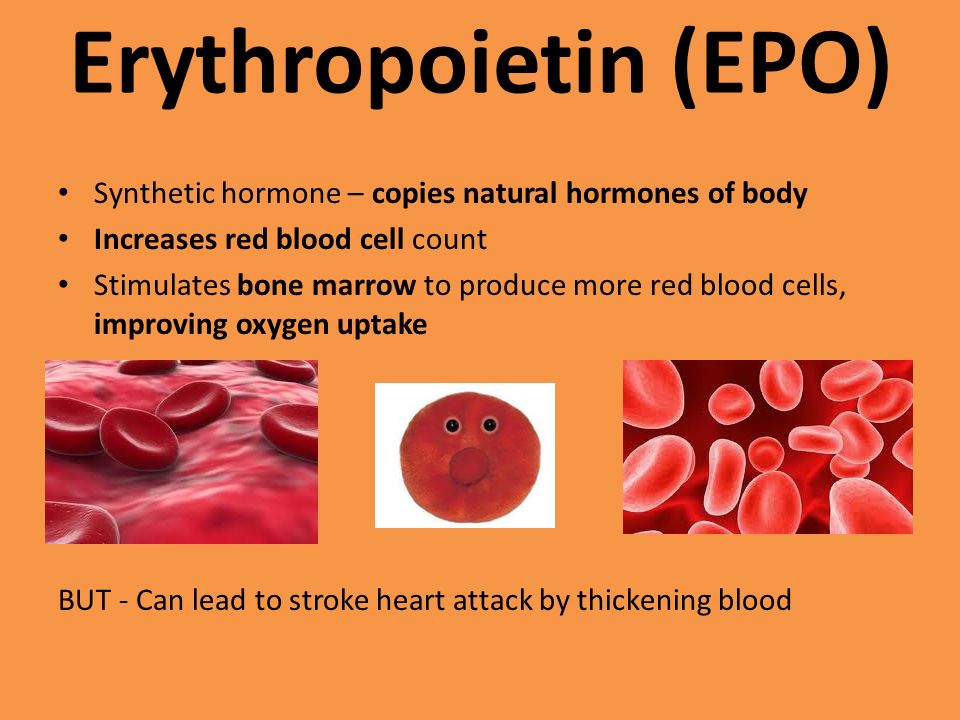 Erythropoietin (EPO)

• Synthetic hormone – copies natural hormones of body
• Increases red blood cell count
• Stimulates bone marrow to produce more red blood cells, improving oxygen uptake

BUT - Can lead to stroke heart attack by thickening blood